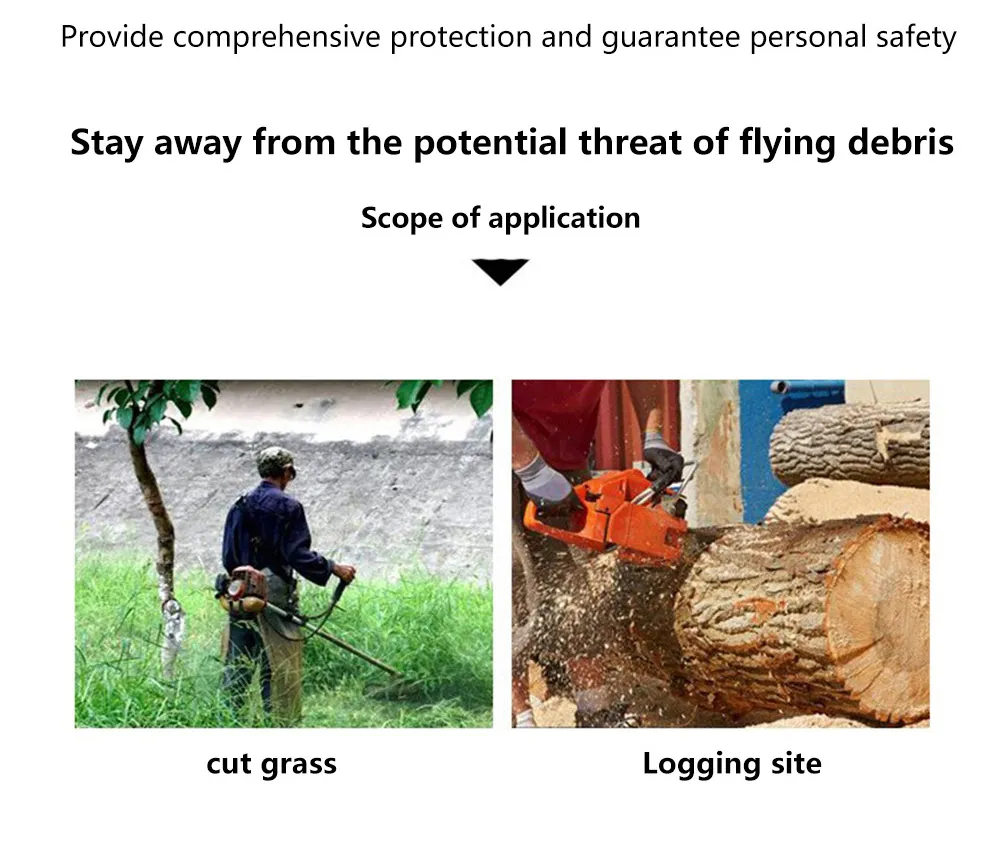 Provide comprehensive protection and guarantee personal safety

Stay away from the potential threat of flying debris

Scope of application

cut grass

Logging site